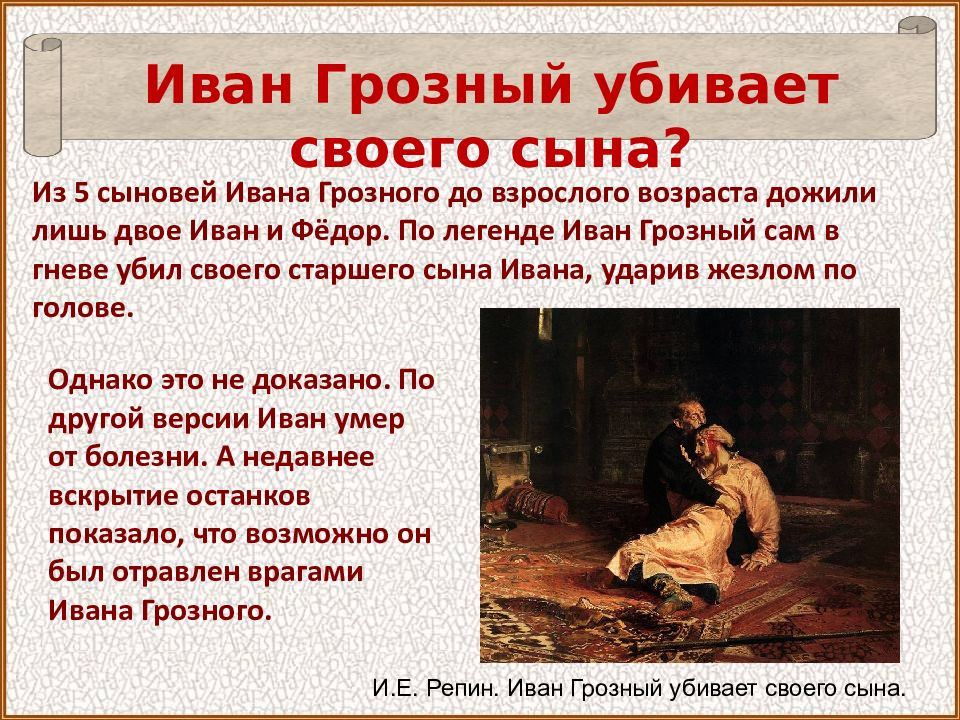 Иван Грозный убивает своего сына?

Из 5 сыновей Ивана Грозного до взрослого возраста дожили лишь двое Иван и Фёдор. По легенде Иван Грозный сам в гневе убил своего старшего сына Ивана, ударив жезлом по голове.

Однако это не доказано. По другой версии Иван умер от болезни. А недавнее вскрытие останков показало, что возможно он был отравлен врагами Ивана Грозного.

И.Е. Репин. Иван Грозный убивает своего сына.